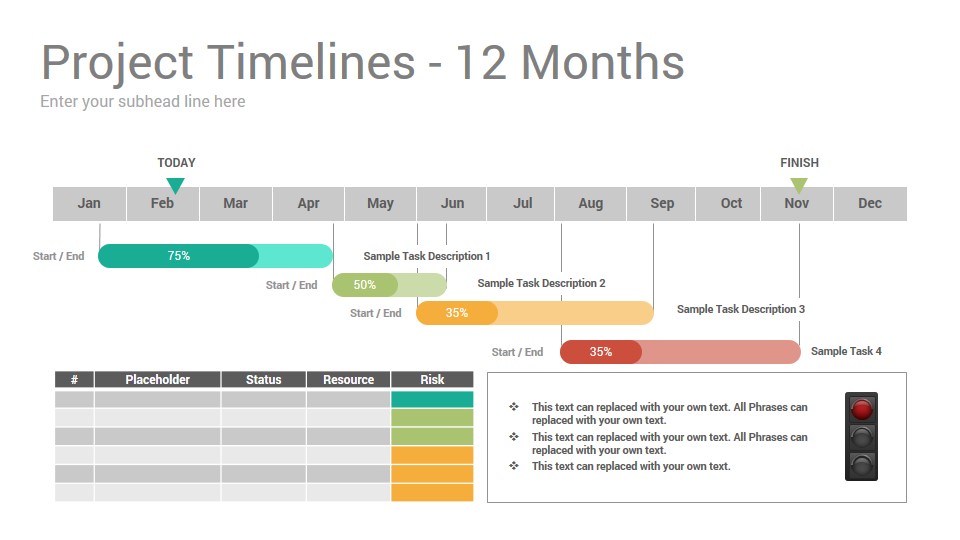 Project Timelines - 12 Months

Enter your subhead line here

TODAY

FINISH

Jan Feb Mar Apr May Jun Jul Aug Sep Oct Nov Dec

Start / End 75% Sample Task Description 1

Start / End 50% Sample Task Description 2

Start / End 35% Sample Task Description 3

Start / End 35% Sample Task 4

| # | Placeholder | Status | Resource | Risk |
|---|---|---|---|---|
| | | | | |
| | | | | |
| | | | | |
| | | | | |
| | | | | |
| | | | | |

❖ This text can replaced with your own text. All Phrases can replaced with your own text.

❖ This text can replaced with your own text. All Phrases can replaced with your own text.

❖ This text can replaced with your own text.